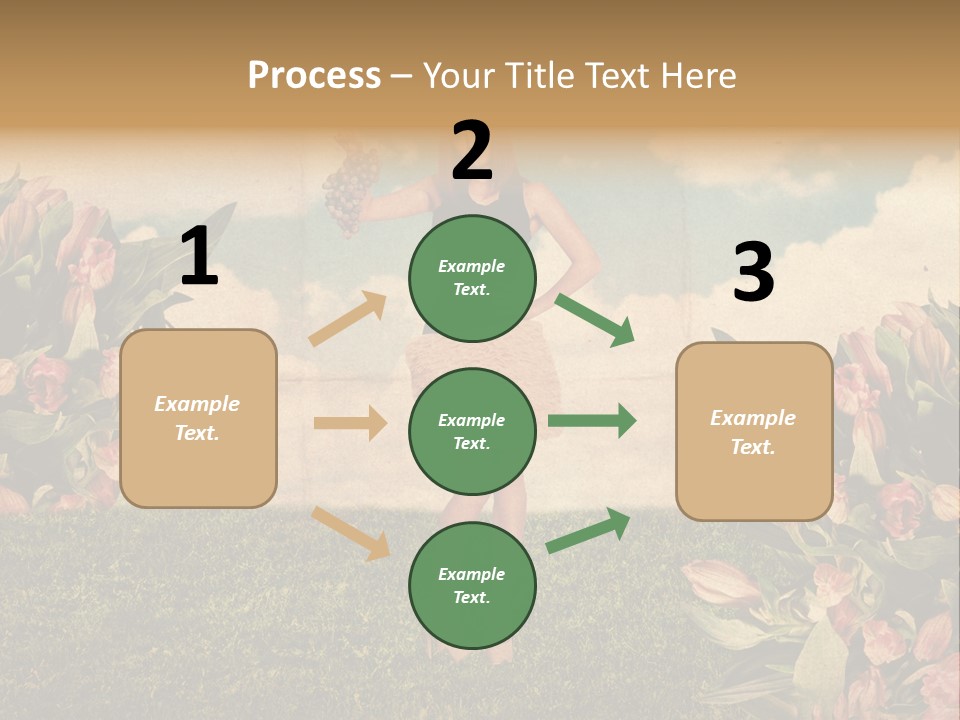 Process – Your Title Text Here

1

Example Text.

2

Example Text.

Example Text.

Example Text.

3

Example Text.